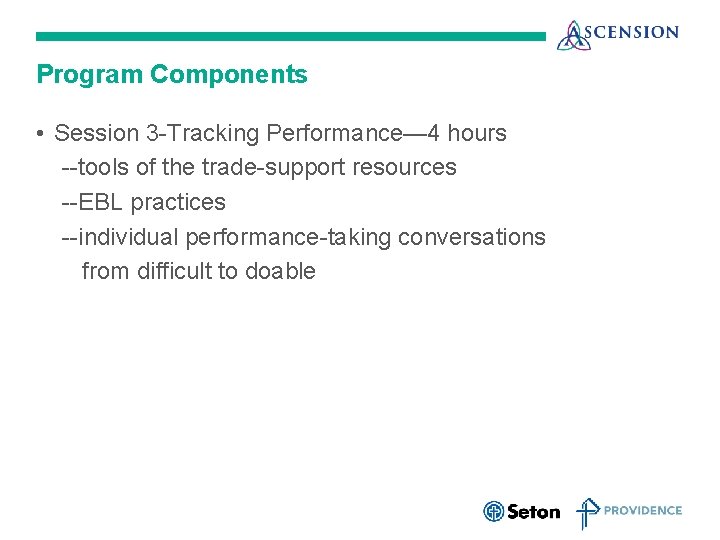 ASCENSION

Program Components

• Session 3-Tracking Performance—4 hours
--tools of the trade-support resources
--EBL practices
--individual performance-taking conversations from difficult to doable

Seton PROVIDENCE